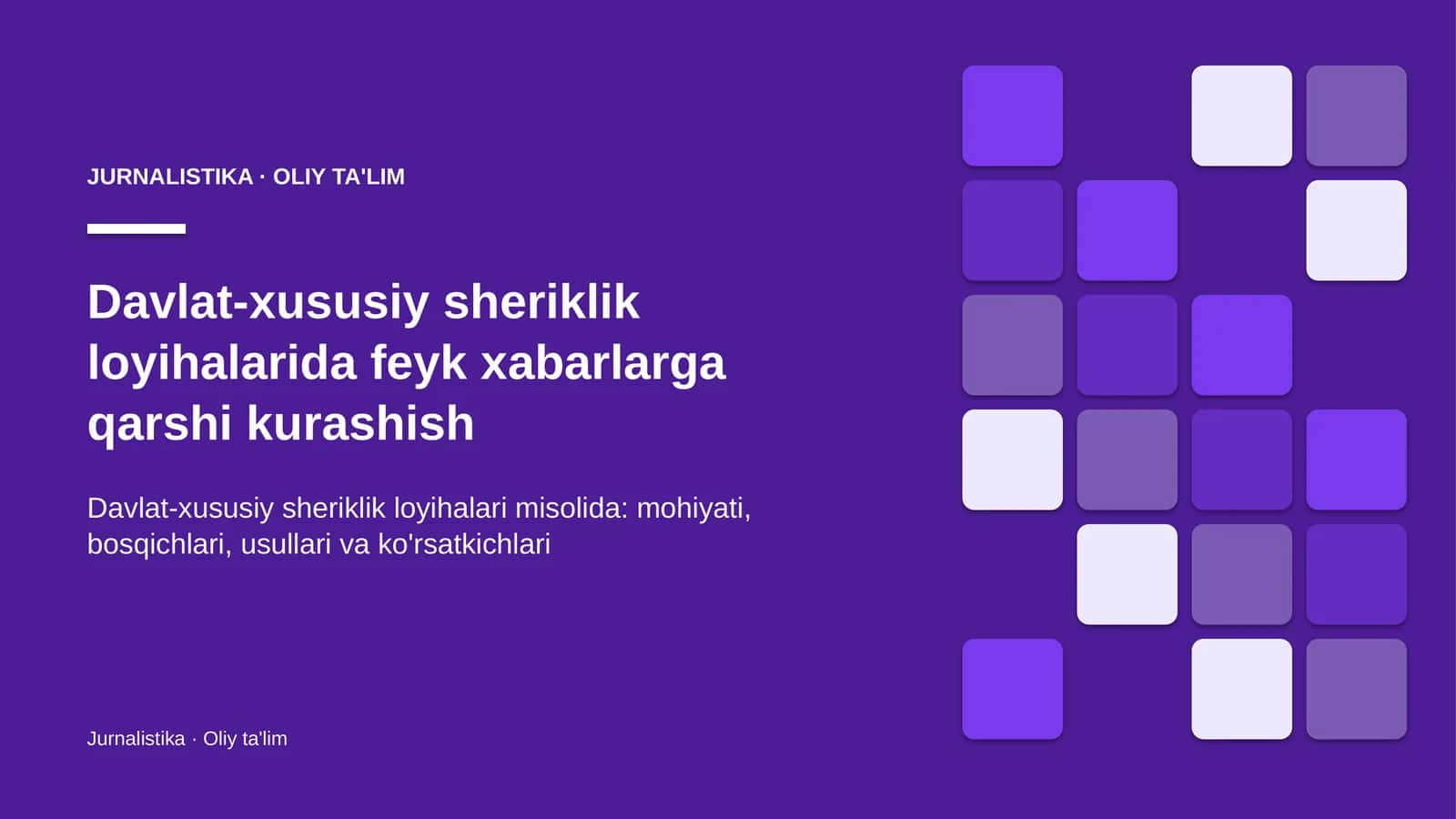 JURNALISTIKA · OLIY TA'LIM

Davlat-xususiy sheriklik loyihalarida feyk xabarlarga qarshi kurashish

Davlat-xususiy sheriklik loyihalari misolida: mohiyati, bosqichlari, usullari va ko'rsatkichlari

Jurnalistika · Oliy ta'lim